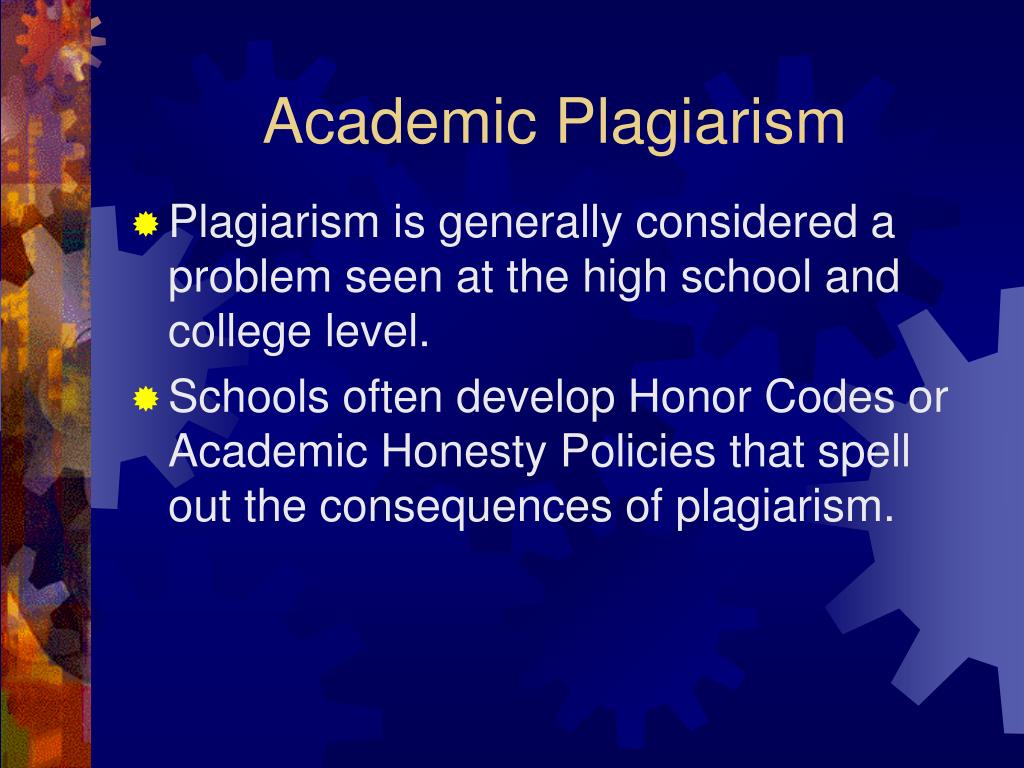 Academic Plagiarism

Plagiarism is generally considered a problem seen at the high school and college level.

Schools often develop Honor Codes or Academic Honesty Policies that spell out the consequences of plagiarism.